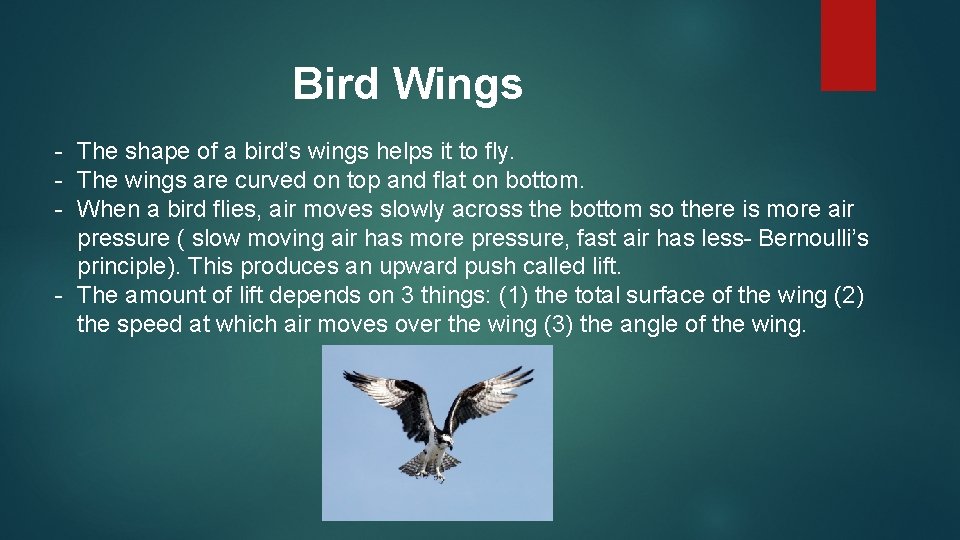 Bird Wings

- The shape of a bird’s wings helps it to fly.
- The wings are curved on top and flat on bottom.
- When a bird flies, air moves slowly across the bottom so there is more air pressure ( slow moving air has more pressure, fast air has less- Bernoulli’s principle). This produces an upward push called lift.
- The amount of lift depends on 3 things: (1) the total surface of the wing (2) the speed at which air moves over the wing (3) the angle of the wing.